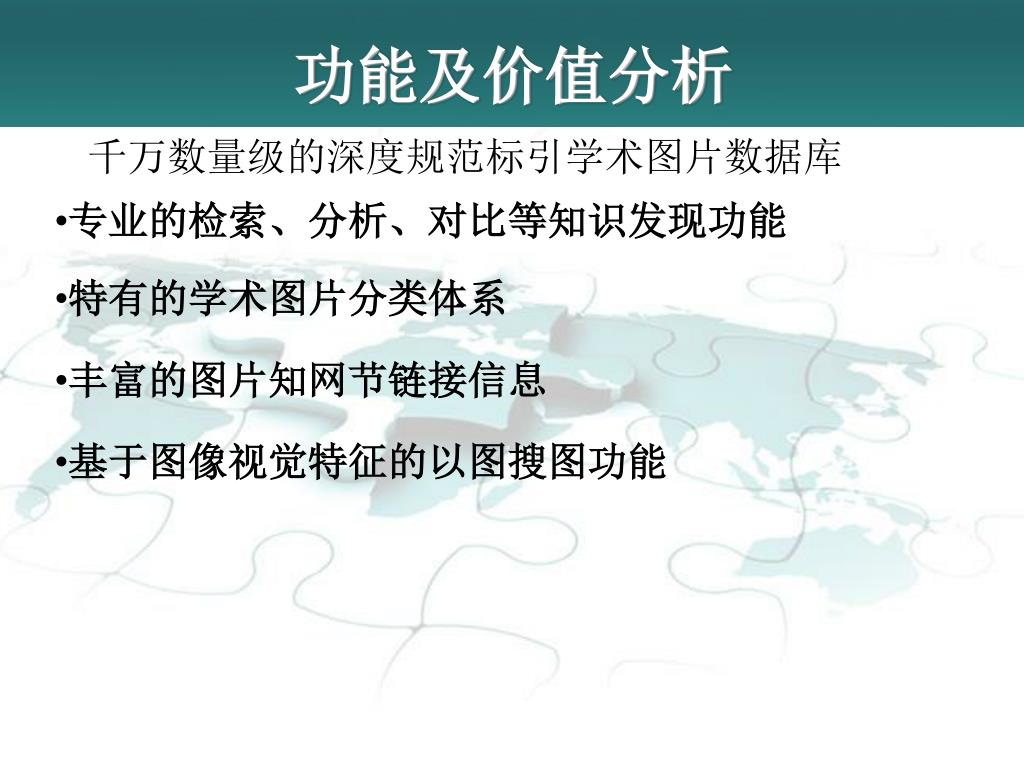 功能及价值分析

千万数量级的深度规范标引学术图片数据库

•专业的检索、分析、对比等知识发现功能

•特有的学术图片分类体系

•丰富的图片知网节链接信息

•基于图像视觉特征的以图搜图功能